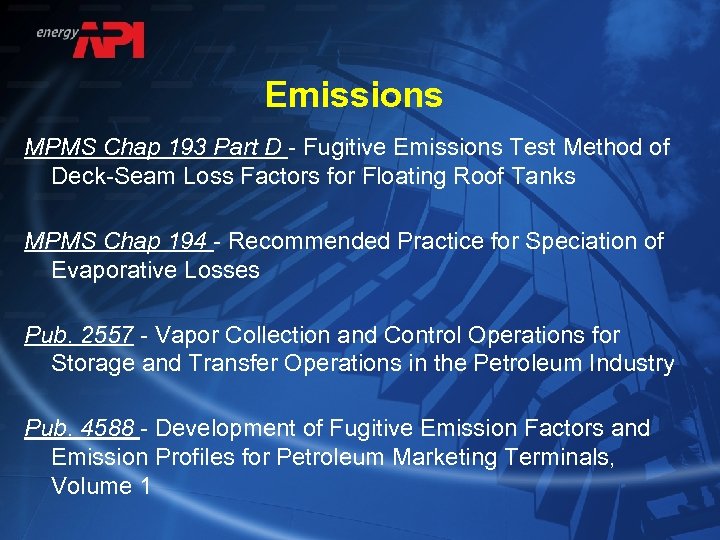 energy API

Emissions

MPMS Chap 193 Part D - Fugitive Emissions Test Method of Deck-Seam Loss Factors for Floating Roof Tanks

MPMS Chap 194 - Recommended Practice for Speciation of Evaporative Losses

Pub. 2557 - Vapor Collection and Control Operations for Storage and Transfer Operations in the Petroleum Industry

Pub. 4588 - Development of Fugitive Emission Factors and Emission Profiles for Petroleum Marketing Terminals, Volume 1